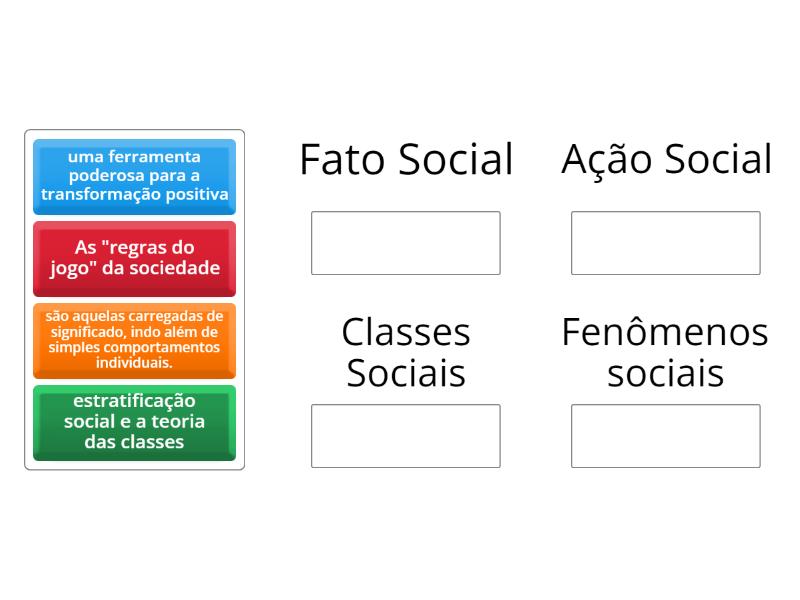 uma ferramenta poderosa para a transformação positiva

As "regras do jogo" da sociedade

são aquelas carregadas de significado, indo além de simples comportamentos individuais.

estratificação social e a teoria das classes

Fato Social

Ação Social

Classes Sociais

Fenômenos sociais